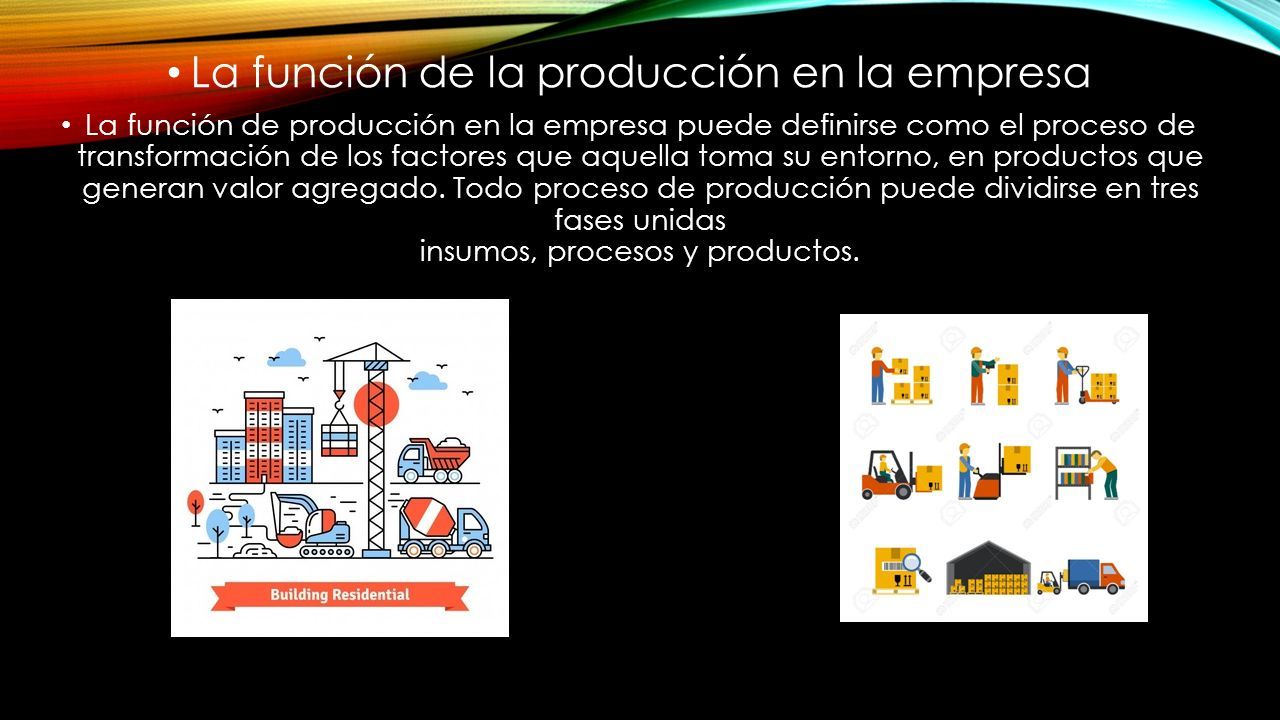 • La función de la producción en la empresa

• La función de producción en la empresa puede definirse como el proceso de transformación de los factores que aquella toma su entorno, en productos que generan valor agregado. Todo proceso de producción puede dividirse en tres fases unidas
insumos, procesos y productos.

Building Residential